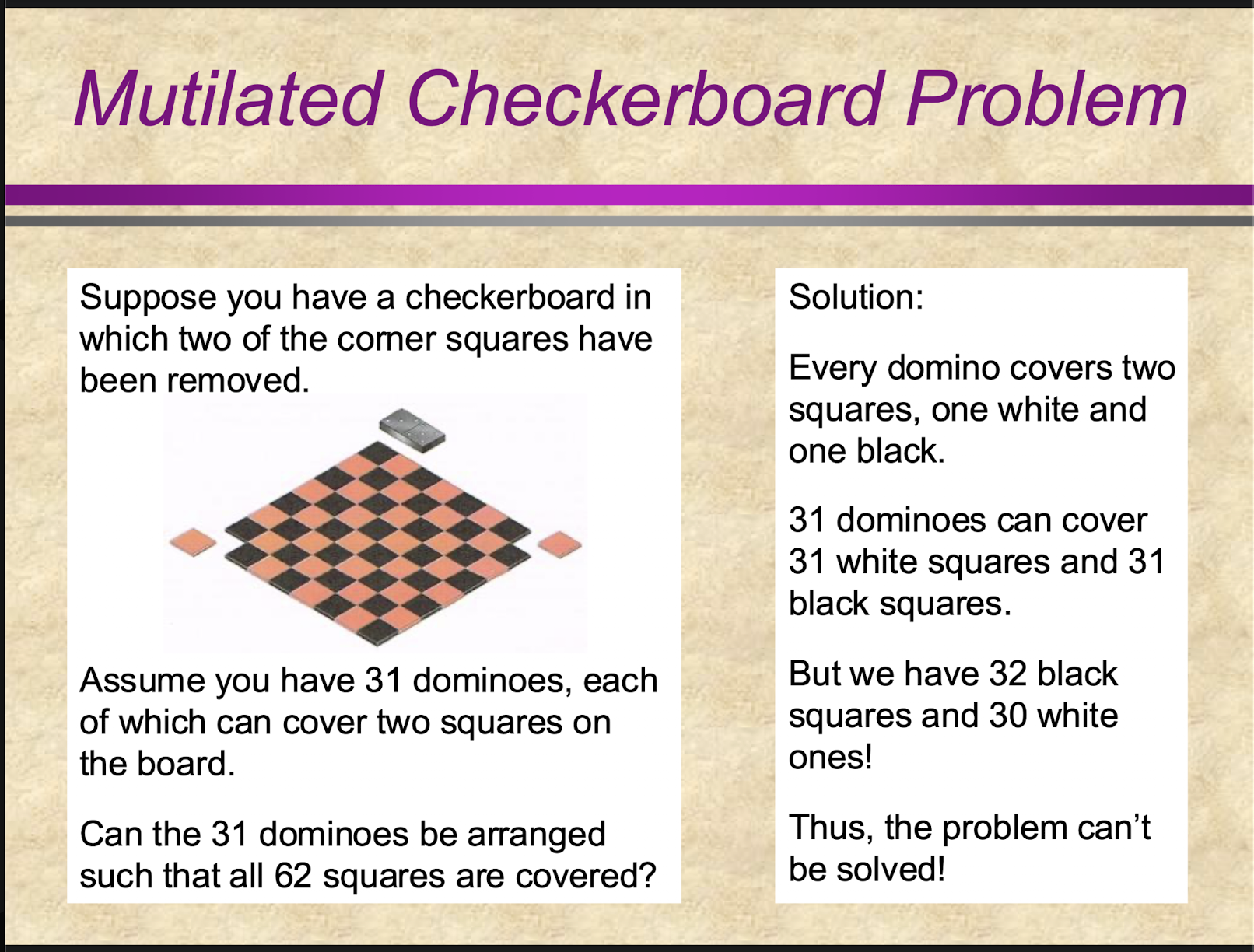 Mutilated Checkerboard Problem

Suppose you have a checkerboard in which two of the corner squares have been removed.

Assume you have 31 dominoes, each of which can cover two squares on the board.

Can the 31 dominoes be arranged such that all 62 squares are covered?

Solution:

Every domino covers two squares, one white and one black.

31 dominoes can cover 31 white squares and 31 black squares.

But we have 32 black squares and 30 white ones!

Thus, the problem can't be solved!